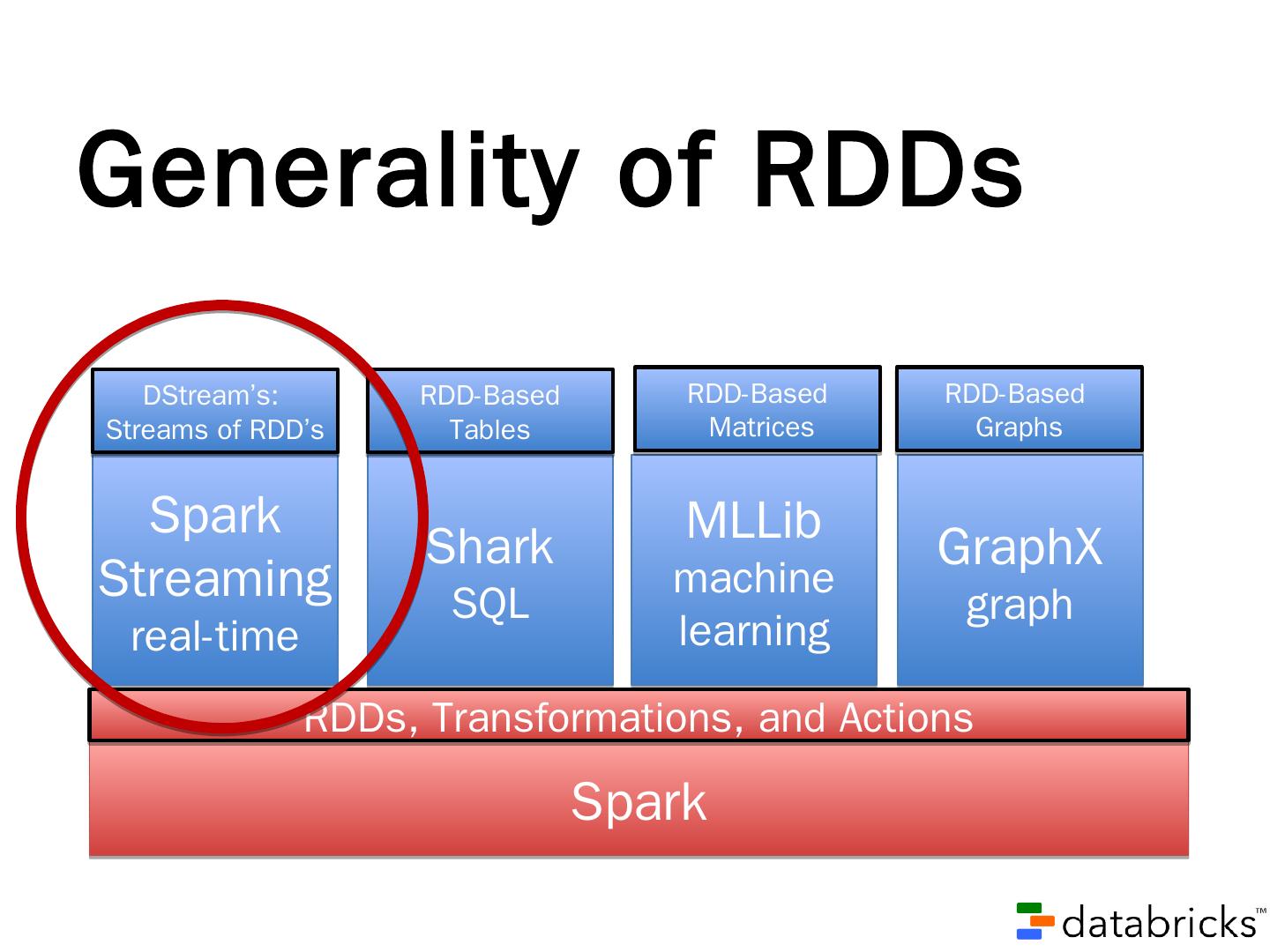 Generality of RDDs

DStream's: Streams of RDD's

Spark Streaming real-time

RDD-Based Tables

Shark SQL

RDD-Based Matrices

MLLib machine learning

RDD-Based Graphs

GraphX graph

RDDs, Transformations, and Actions

Spark

databricks™